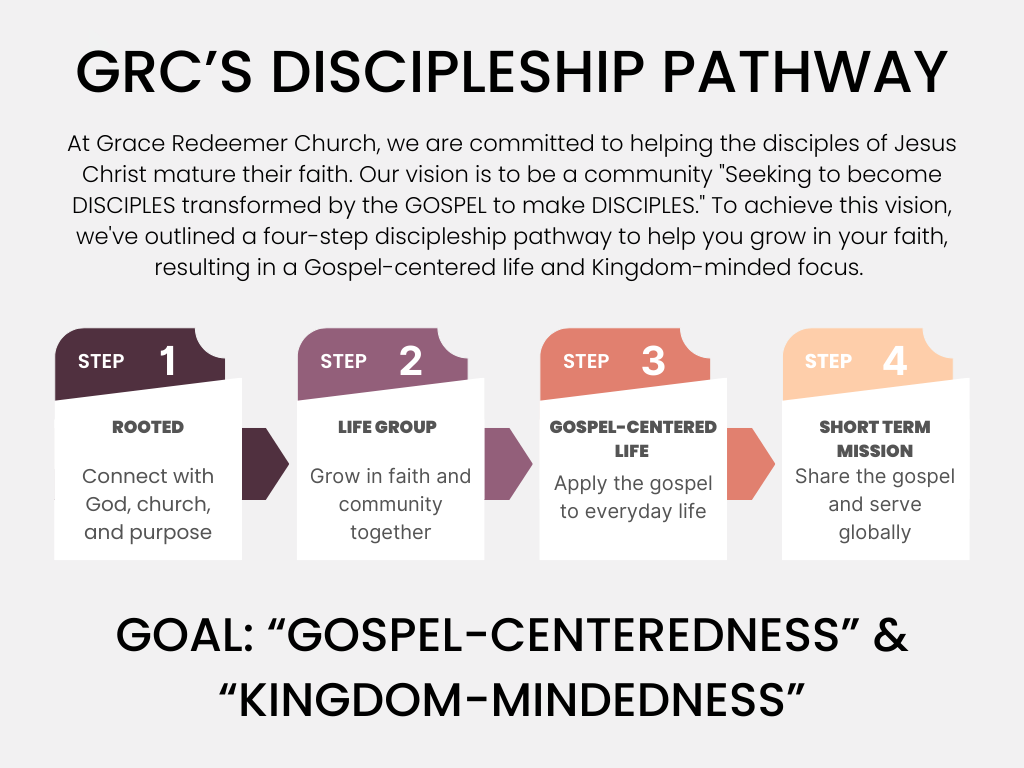 GRC'S DISCIPLESHIP PATHWAY

At Grace Redeemer Church, we are committed to helping the disciples of Jesus Christ mature their faith. Our vision is to be a community "Seeking to become DISCIPLES transformed by the GOSPEL to make DISCIPLES." To achieve this vision, we've outlined a four-step discipleship pathway to help you grow in your faith, resulting in a Gospel-centered life and Kingdom-minded focus.

STEP 1

ROOTED

Connect with God, church, and purpose

STEP 2

LIFE GROUP

Grow in faith and community together

STEP 3

GOSPEL-CENTERED LIFE

Apply the gospel to everyday life

STEP 4

SHORT TERM MISSION

Share the gospel and serve globally

GOAL: "GOSPEL-CENTEREDNESS" & "KINGDOM-MINDEDNESS"